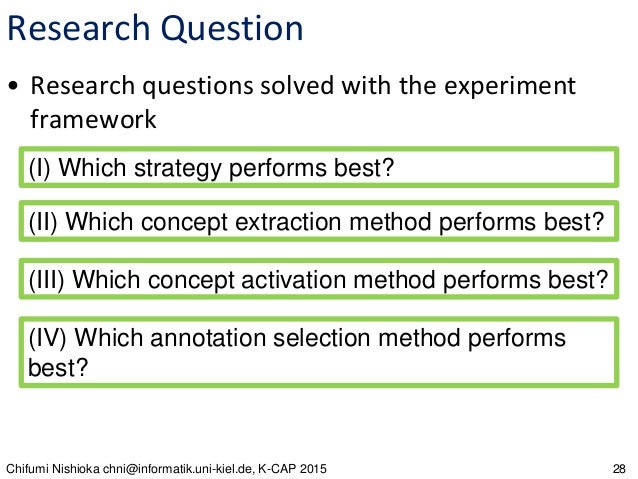 Research Question

• Research questions solved with the experiment framework

(I) Which strategy performs best?

(II) Which concept extraction method performs best?

(III) Which concept activation method performs best?

(IV) Which annotation selection method performs best?

Chifumi Nishioka chni@informatik.uni-kiel.de, K-CAP 2015

28